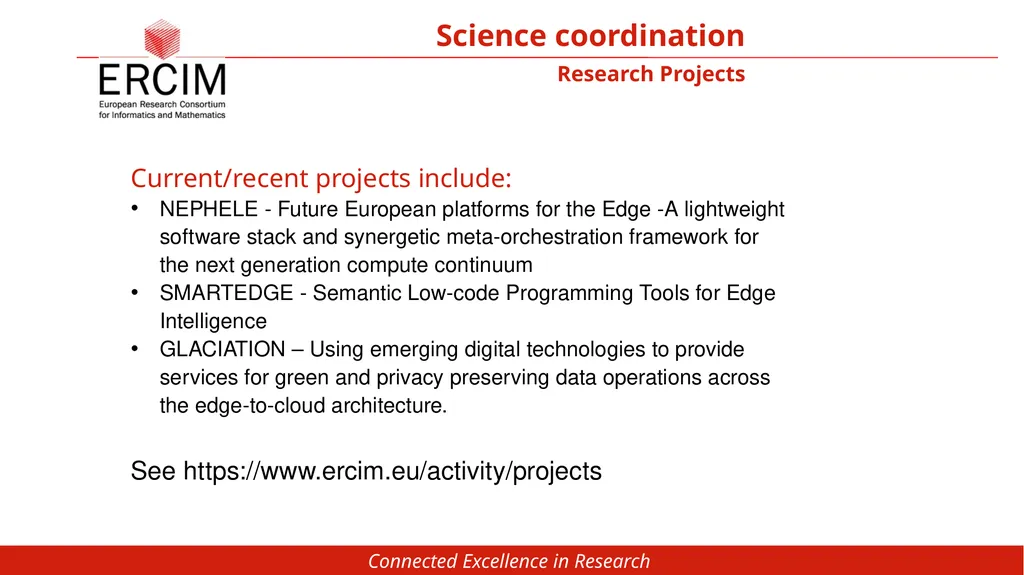 ERCIM
European Research Consortium for Informatics and Mathematics

Science coordination

Research Projects

Current/recent projects include:

• NEPHELE - Future European platforms for the Edge -A lightweight software stack and synergetic meta-orchestration framework for the next generation compute continuum
• SMARTEDGE - Semantic Low-code Programming Tools for Edge Intelligence
• GLACIATION – Using emerging digital technologies to provide services for green and privacy preserving data operations across the edge-to-cloud architecture.

See https://www.ercim.eu/activity/projects

Connected Excellence in Research